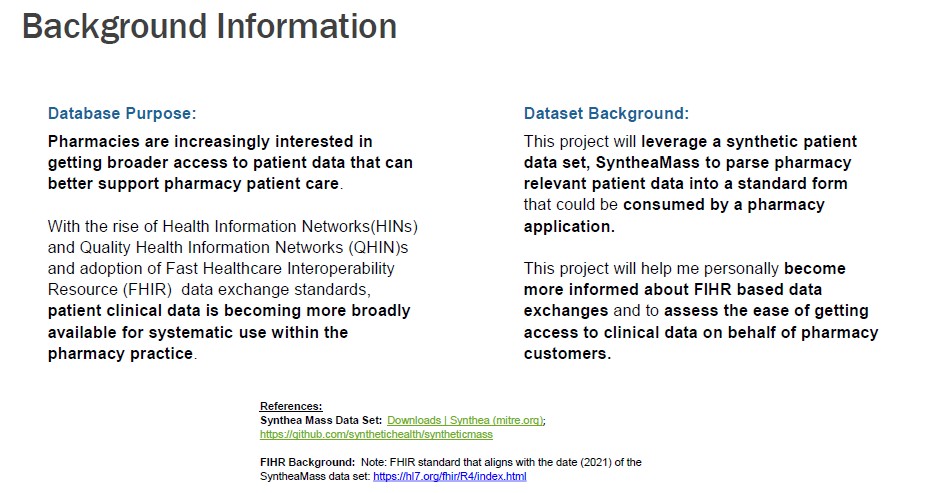 Background Information

Database Purpose:

Pharmacies are increasingly interested in getting broader access to patient data that can better support pharmacy patient care.

With the rise of Health Information Networks(HINs) and Quality Health Information Networks (QHIN)s and adoption of Fast Healthcare Interoperability Resource (FHIR) data exchange standards, patient clinical data is becoming more broadly available for systematic use within the pharmacy practice.

Dataset Background:

This project will leverage a synthetic patient data set, SyntheaMass to parse pharmacy relevant patient data into a standard form that could be consumed by a pharmacy application.

This project will help me personally become more informed about FIHR based data exchanges and to assess the ease of getting access to clinical data on behalf of pharmacy customers.

References:
Synthea Mass Data Set: Downloads | Synthea (mitre.org); https://github.com/synthetichealth/syntheticmass

FIHR Background: Note: FHIR standard that aligns with the date (2021) of the SyntheaMass data set: https://hl7.org/fhir/R4/index.html